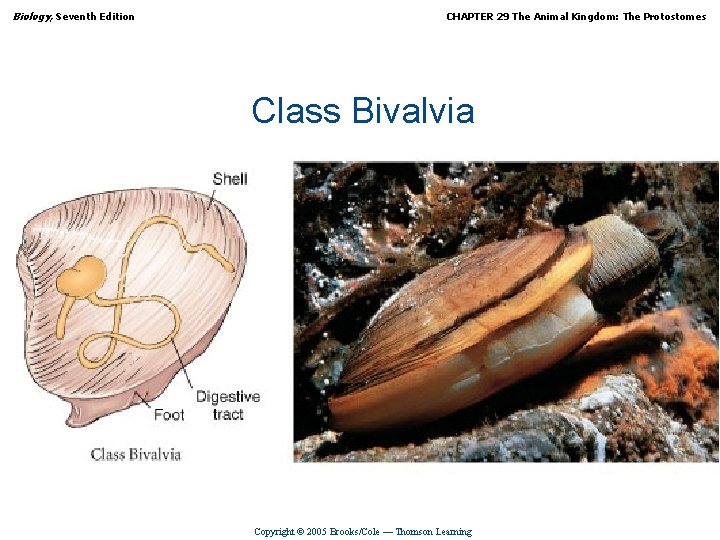 Biology, Seventh Edition

CHAPTER 29 The Animal Kingdom: The Protostomes

Class Bivalvia

Shell

Digestive tract

Foot

Class Bivalvia

Copyright © 2005 Brooks/Cole — Thomson Learning